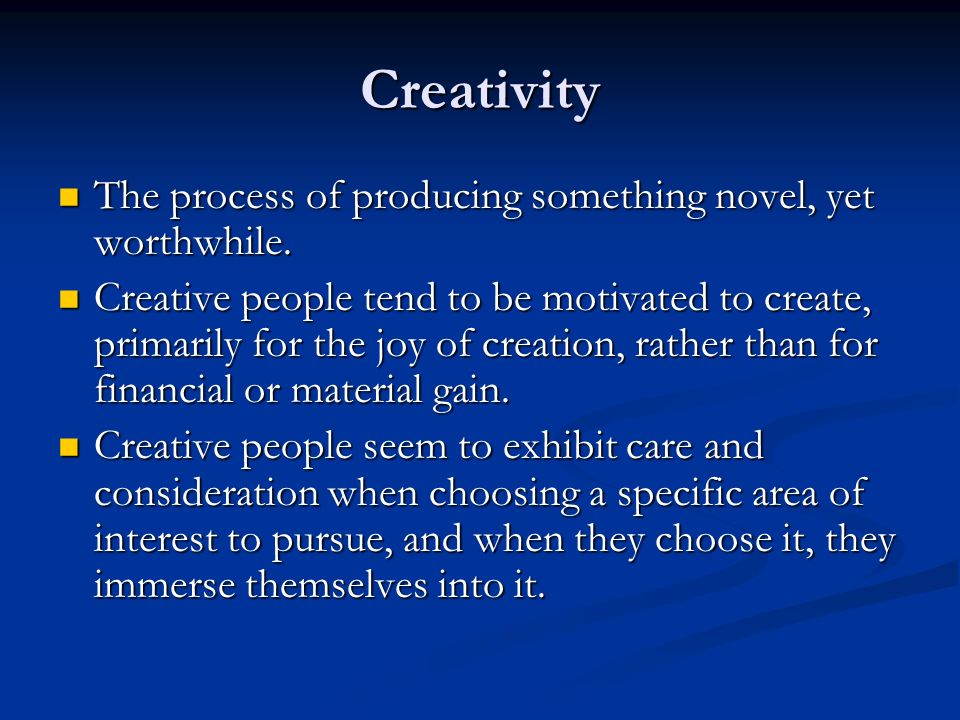 Creativity

The process of producing something novel, yet worthwhile.

Creative people tend to be motivated to create, primarily for the joy of creation, rather than for financial or material gain.

Creative people seem to exhibit care and consideration when choosing a specific area of interest to pursue, and when they choose it, they immerse themselves into it.